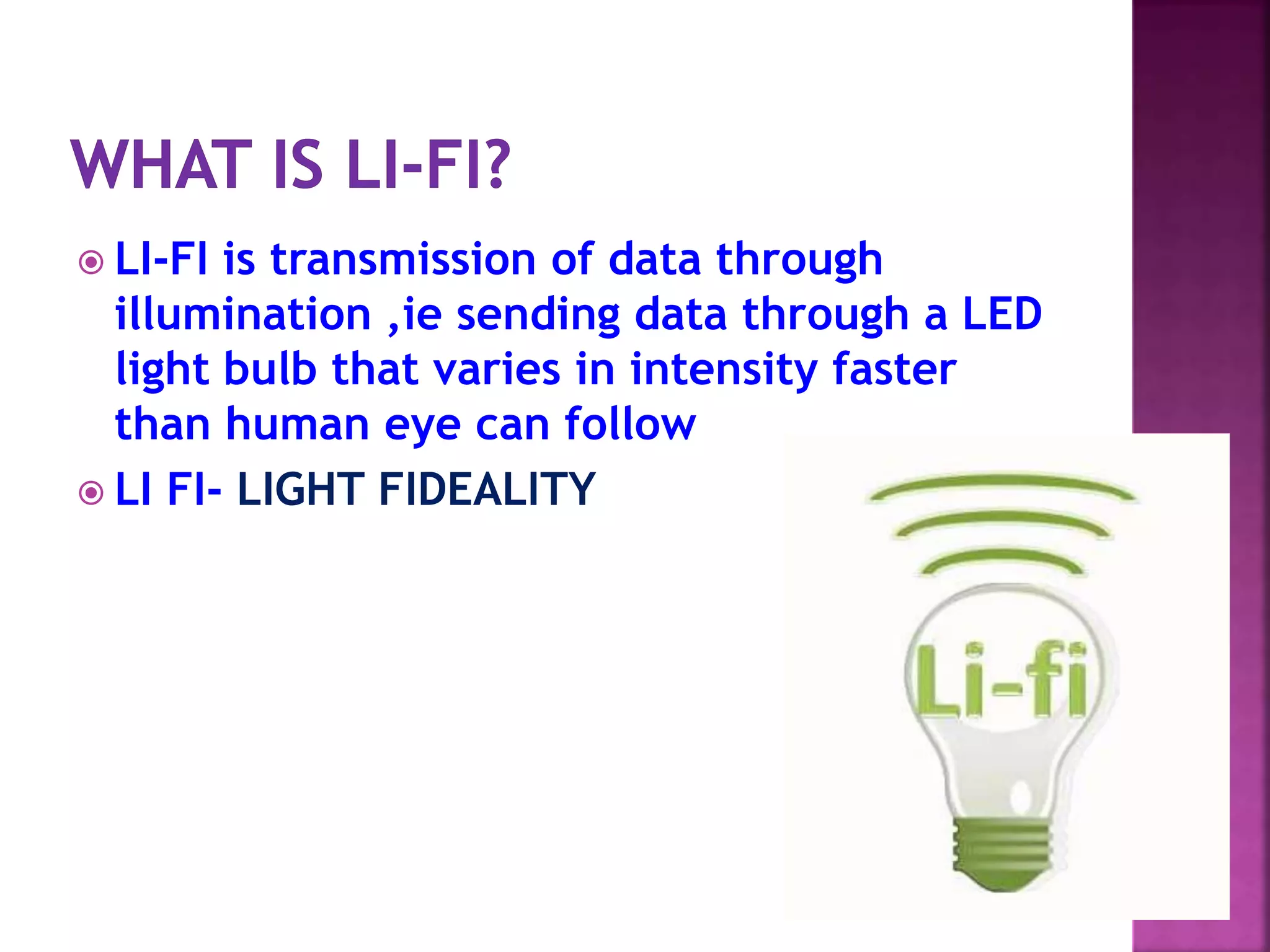 WHAT IS LI-FI?

LI-FI is transmission of data through illumination ,ie sending data through a LED light bulb that varies in intensity faster than human eye can follow

LI FI- LIGHT FIDEALITY

Li-fi